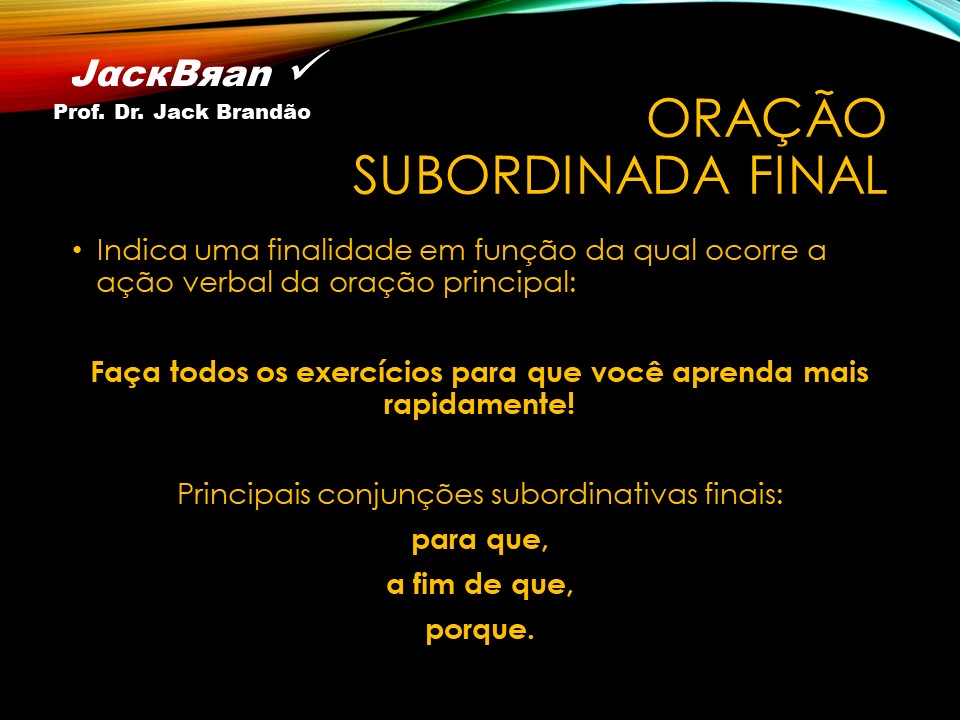 JackBяan ✓
Prof. Dr. Jack Brandão

ORAÇÃO SUBORDINADA FINAL

• Indica uma finalidade em função da qual ocorre a ação verbal da oração principal:

Faça todos os exercícios para que você aprenda mais rapidamente!

Principais conjunções subordinativas finais:

para que,

a fim de que,

porque.